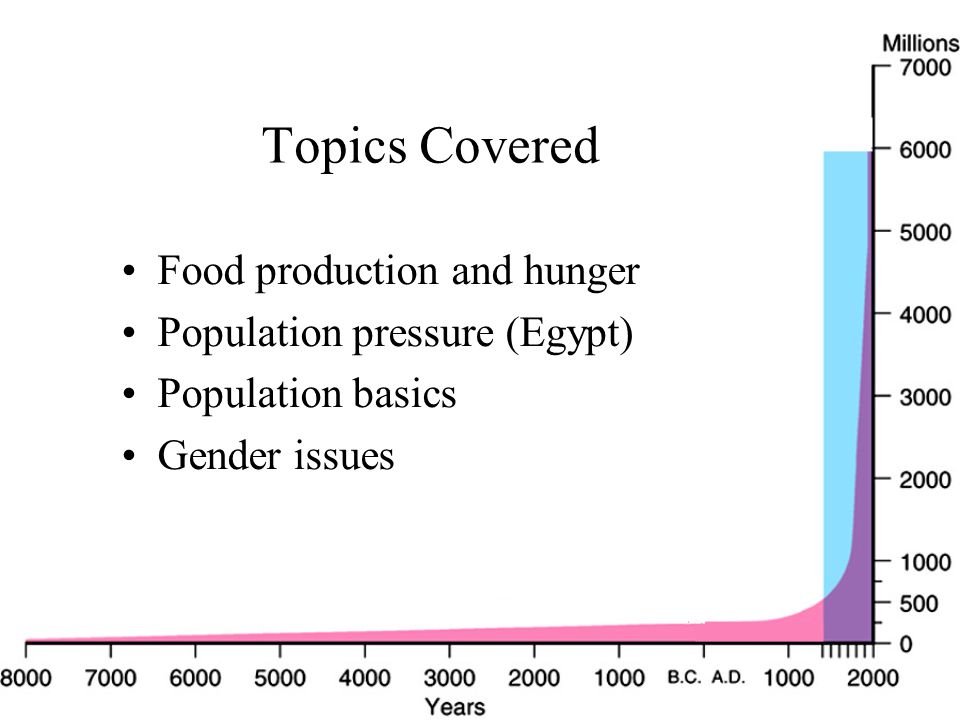 Topics Covered

• Food production and hunger
• Population pressure (Egypt)
• Population basics
• Gender issues

Millions
7000
6000
5000
4000
3000
2000
1000
500
0

8000 7000 6000 5000 4000 3000 2000 1000 B.C. A.D. 1000 2000
Years